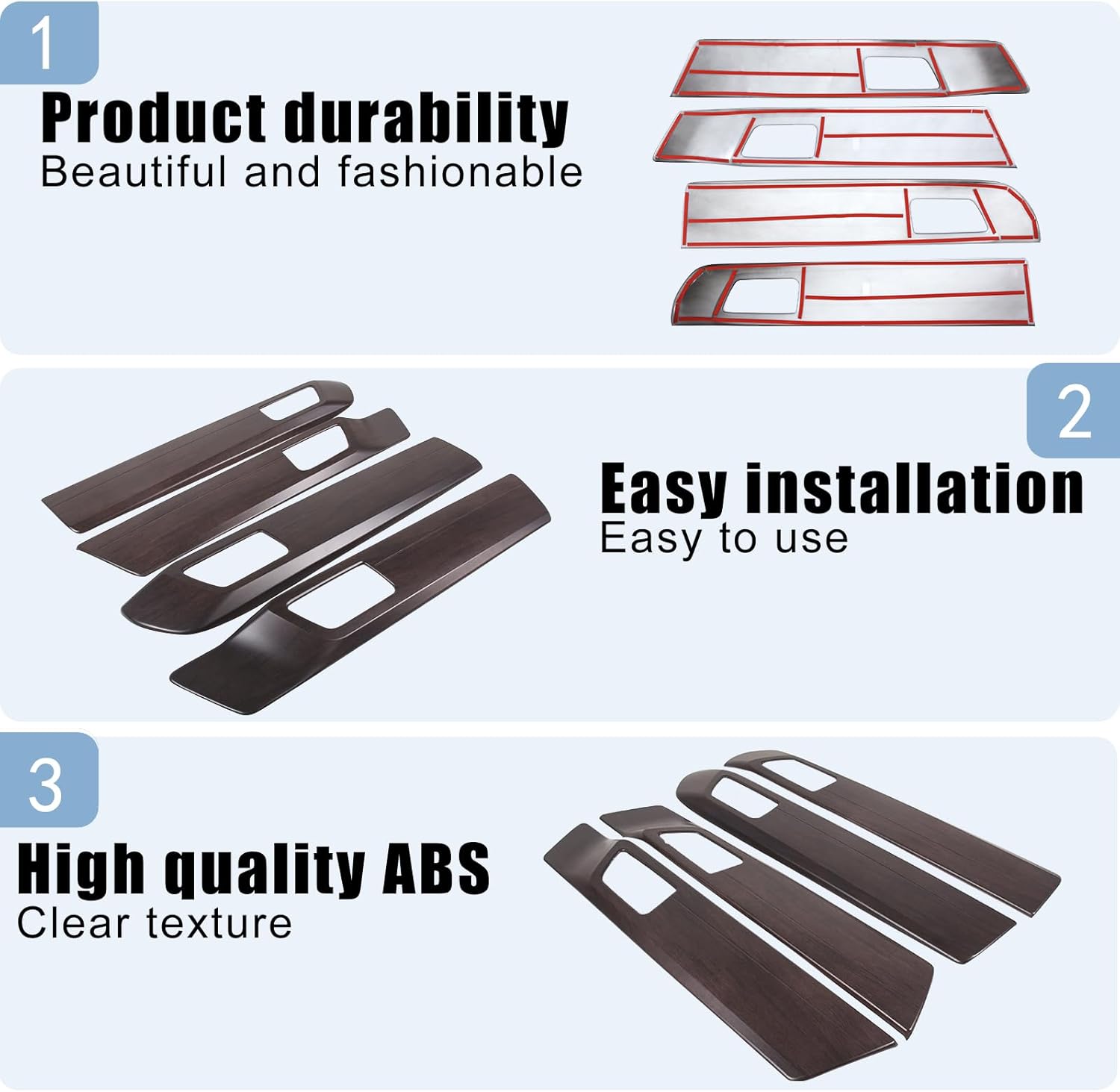 1

Product durability
Beautiful and fashionable

2

Easy installation
Easy to use

3

High quality ABS
Clear texture